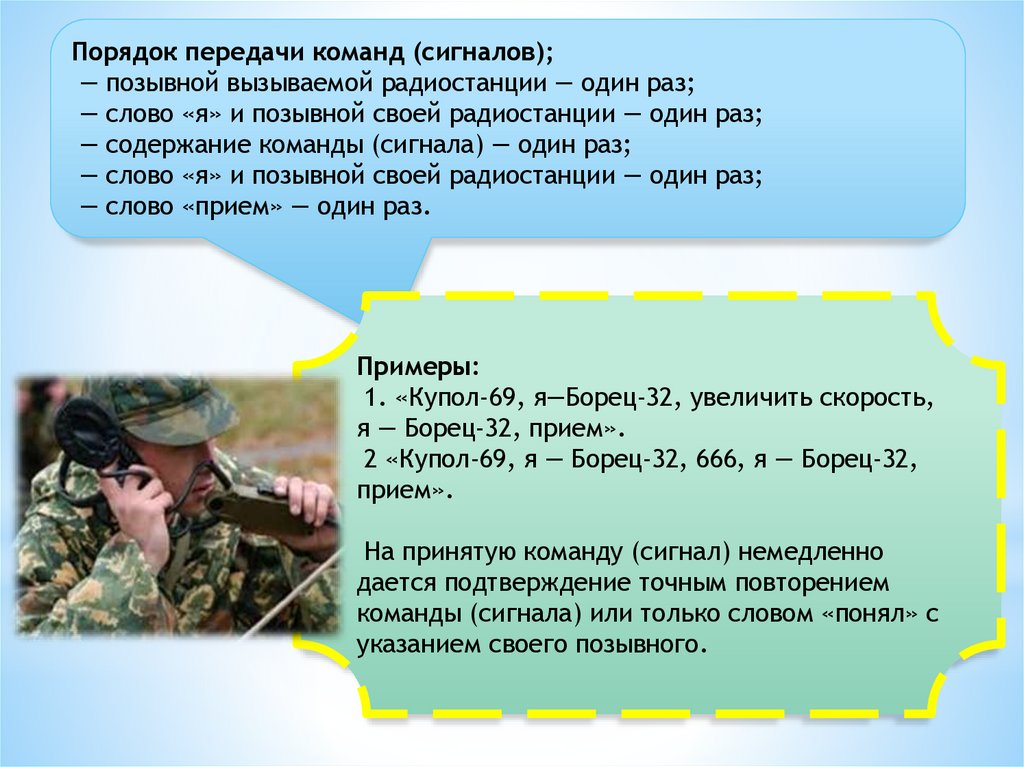 Порядок передачи команд (сигналов);
— позывной вызываемой радиостанции — один раз;
— слово «я» и позывной своей радиостанции — один раз;
— содержание команды (сигнала) — один раз;
— слово «я» и позывной своей радиостанции — один раз;
— слово «прием» — один раз.

Примеры:
1. «Купол-69, я—Борец-32, увеличить скорость, я — Борец-32, прием».
2 «Купол-69, я — Борец-32, 666, я — Борец-32, прием».

На принятую команду (сигнал) немедленно дается подтверждение точным повторением команды (сигнала) или только словом «понял» с указанием своего позывного.